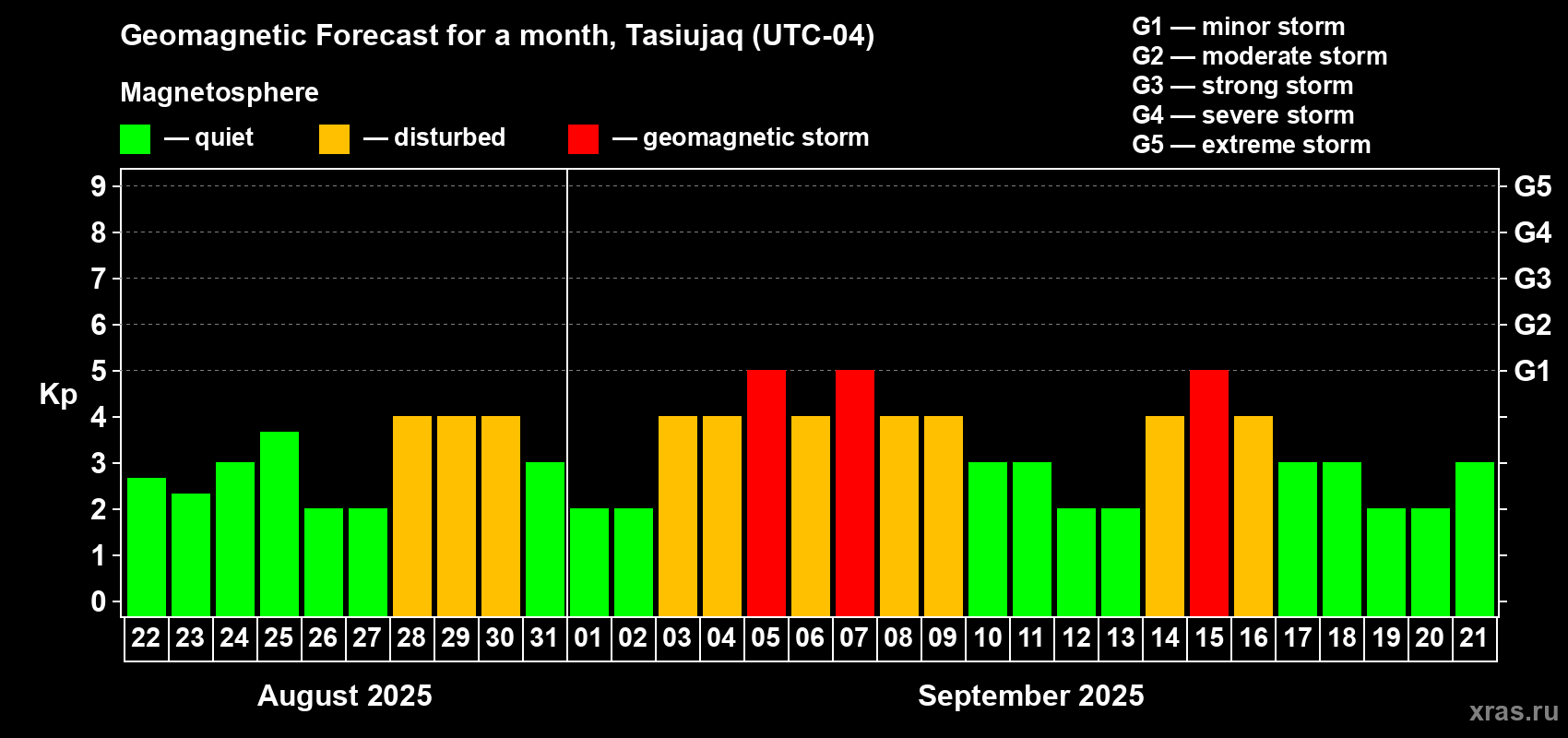 Geomagnetic Forecast for a month, Tasiujaq (UTC-04)

Magnetosphere

— quiet — disturbed — geomagnetic storm

G1 — minor storm
G2 — moderate storm
G3 — strong storm
G4 — severe storm
G5 — extreme storm

Kp

9 8 7 6 5 4 3 2 1 0

G5 G4 G3 G2 G1

22 23 24 25 26 27 28 29 30 31 01 02 03 04 05 06 07 08 09 10 11 12 13 14 15 16 17 18 19 20 21

August 2025

September 2025

xras.ru